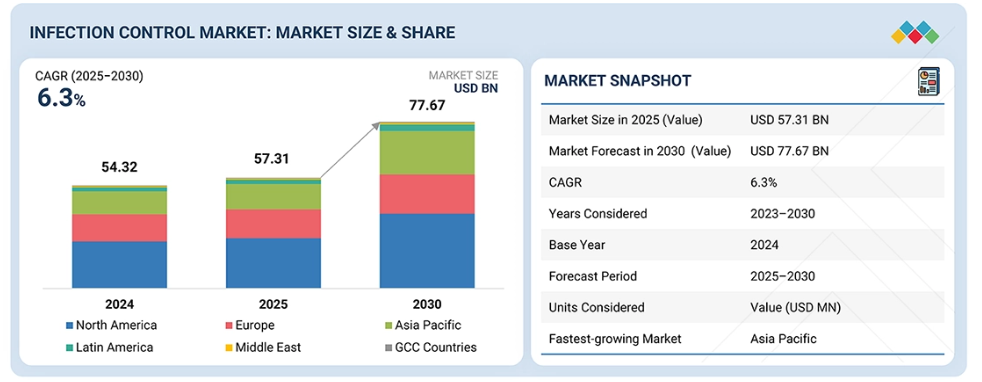 INFECTION CONTROL MARKET: MARKET SIZE & SHARE

CAGR (2025–2030)
6.3%

MARKET SIZE
USD BN

54.32
57.31
77.67

2024
2025
2030

North America
Europe
Asia Pacific
Latin America
Middle East
GCC Countries

MARKET SNAPSHOT

| | |
|---|---|
| Market Size in 2025 (Value) | USD 57.31 BN |
| Market Forecast in 2030 (Value) | USD 77.67 BN |
| CAGR | 6.3% |
| Years Considered | 2023–2030 |
| Base Year | 2024 |
| Forecast Period | 2025–2030 |
| Units Considered | Value (USD MN) |
| Fastest-growing Market | Asia Pacific |